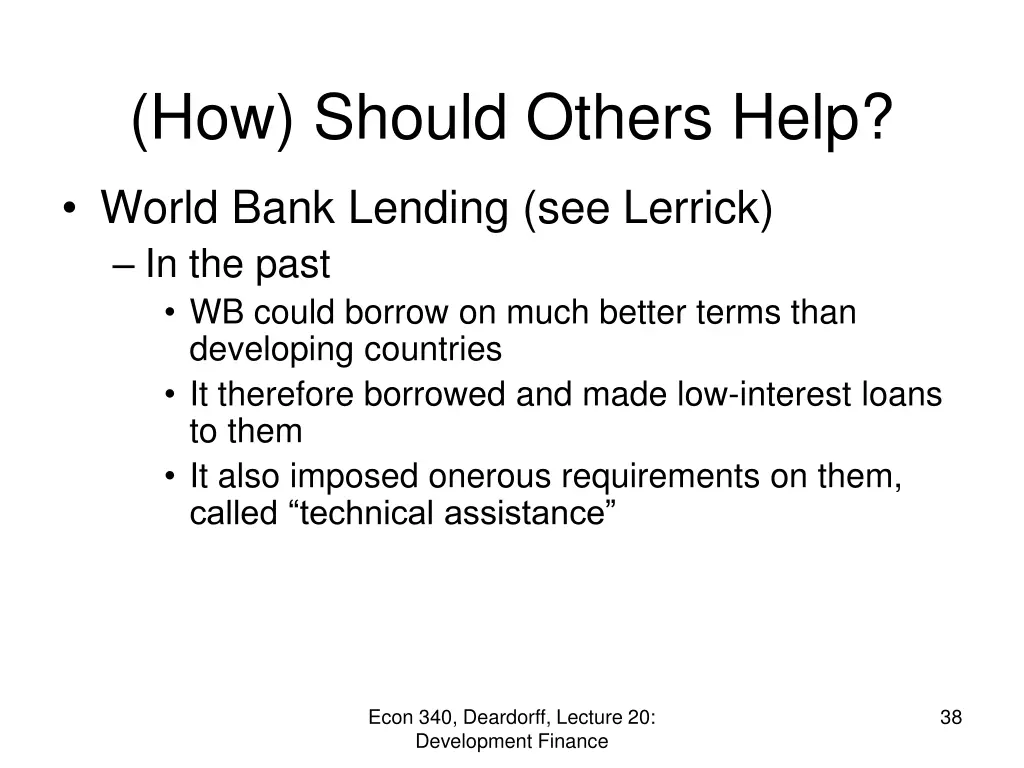 (How) Should Others Help?

• World Bank Lending (see Lerrick)
– In the past
• WB could borrow on much better terms than developing countries
• It therefore borrowed and made low-interest loans to them
• It also imposed onerous requirements on them, called “technical assistance”

Econ 340, Deardorff, Lecture 20: Development Finance

38